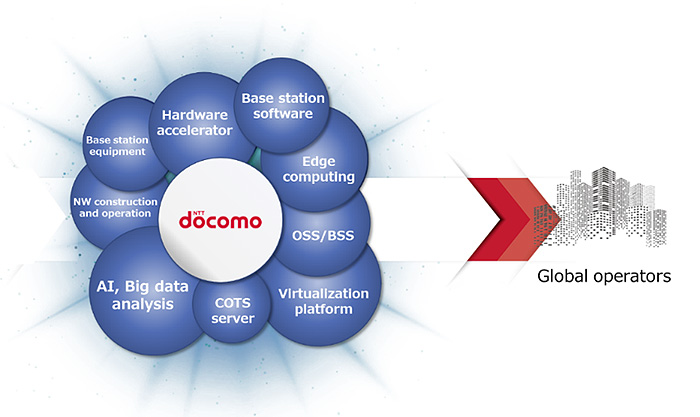 Base station equipment

Hardware accelerator

Base station software

Edge computing

NW construction and operation

NTT docomo

OSS/BSS

AI, Big data analysis

COTS server

Virtualization platform

Global operators